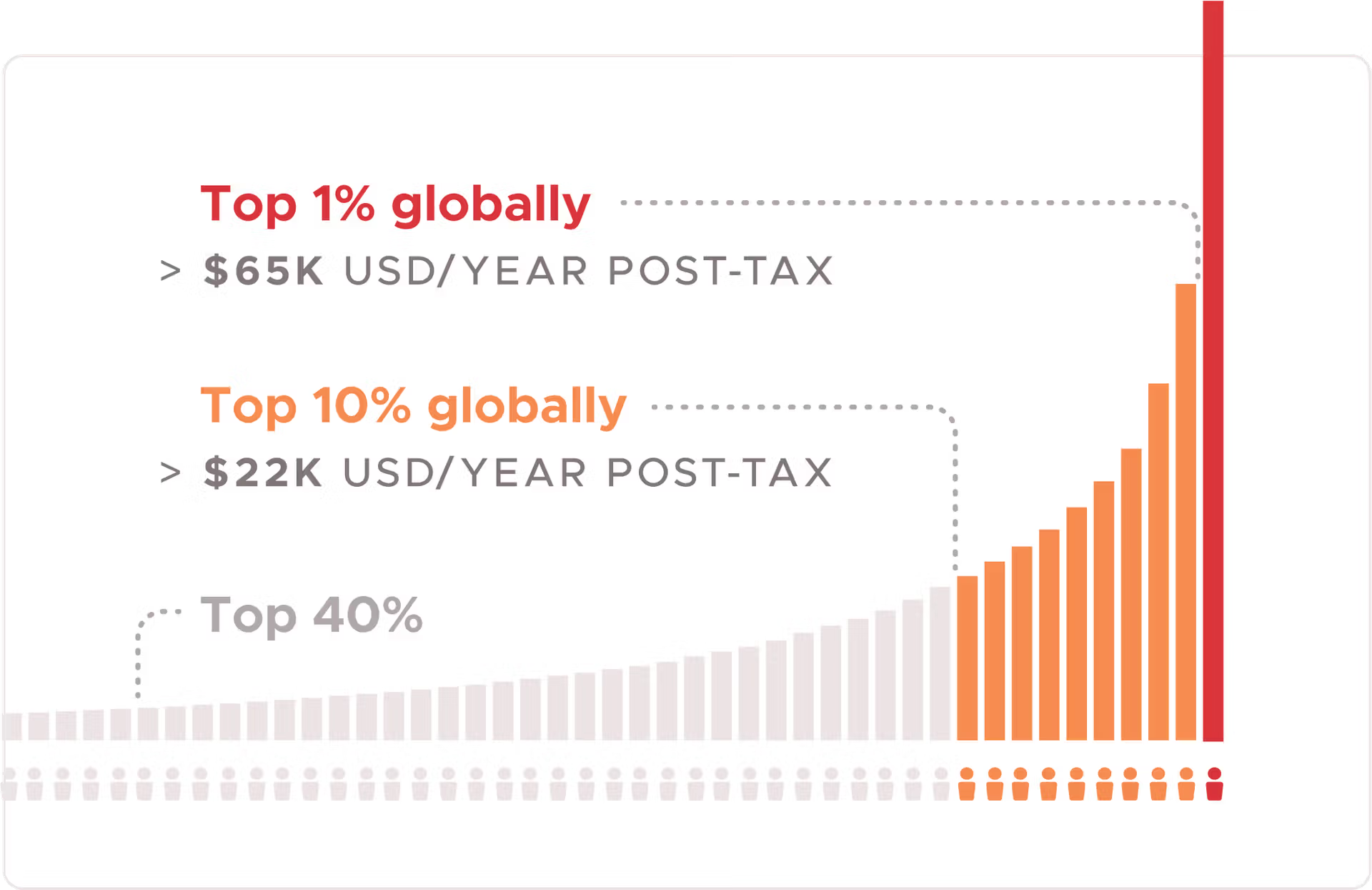 Top 1% globally

> $65K USD/YEAR POST-TAX

Top 10% globally

> $22K USD/YEAR POST-TAX

Top 40%